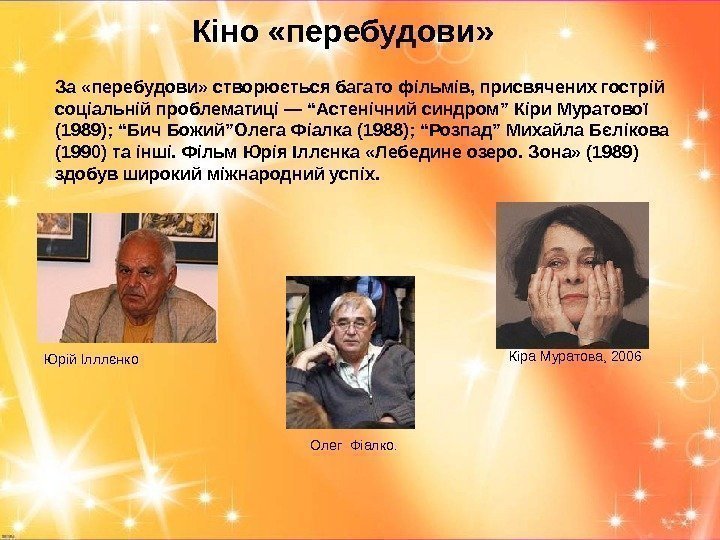 Кіно «перебудови»

За «перебудови» створюється багато фільмів, присвячених гострій соціальній проблематиці — “Астенічний синдром” Кіри Муратової (1989); “Бич Божий”Олега Фіалка (1988); “Розпад” Михайла Бєлікова (1990) та інші. Фільм Юрія Іллєнка «Лебедине озеро. Зона» (1989) здобув широкий міжнародний успіх.

Юрій Ілллєнко

Олег Фіалко.

Кіра Муратова, 2006